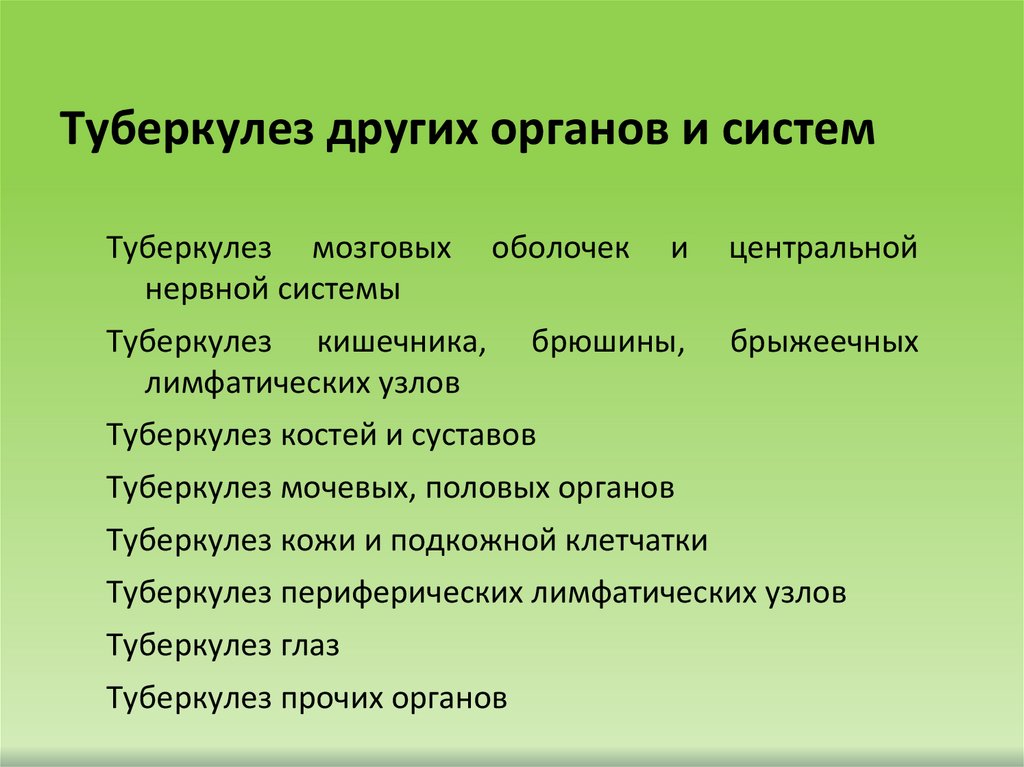 Туберкулез других органов и систем

Туберкулез мозговых оболочек и центральной нервной системы

Туберкулез кишечника, брюшины, брыжеечных лимфатических узлов

Туберкулез костей и суставов

Туберкулез мочевых, половых органов

Туберкулез кожи и подкожной клетчатки

Туберкулез периферических лимфатических узлов

Туберкулез глаз

Туберкулез прочих органов